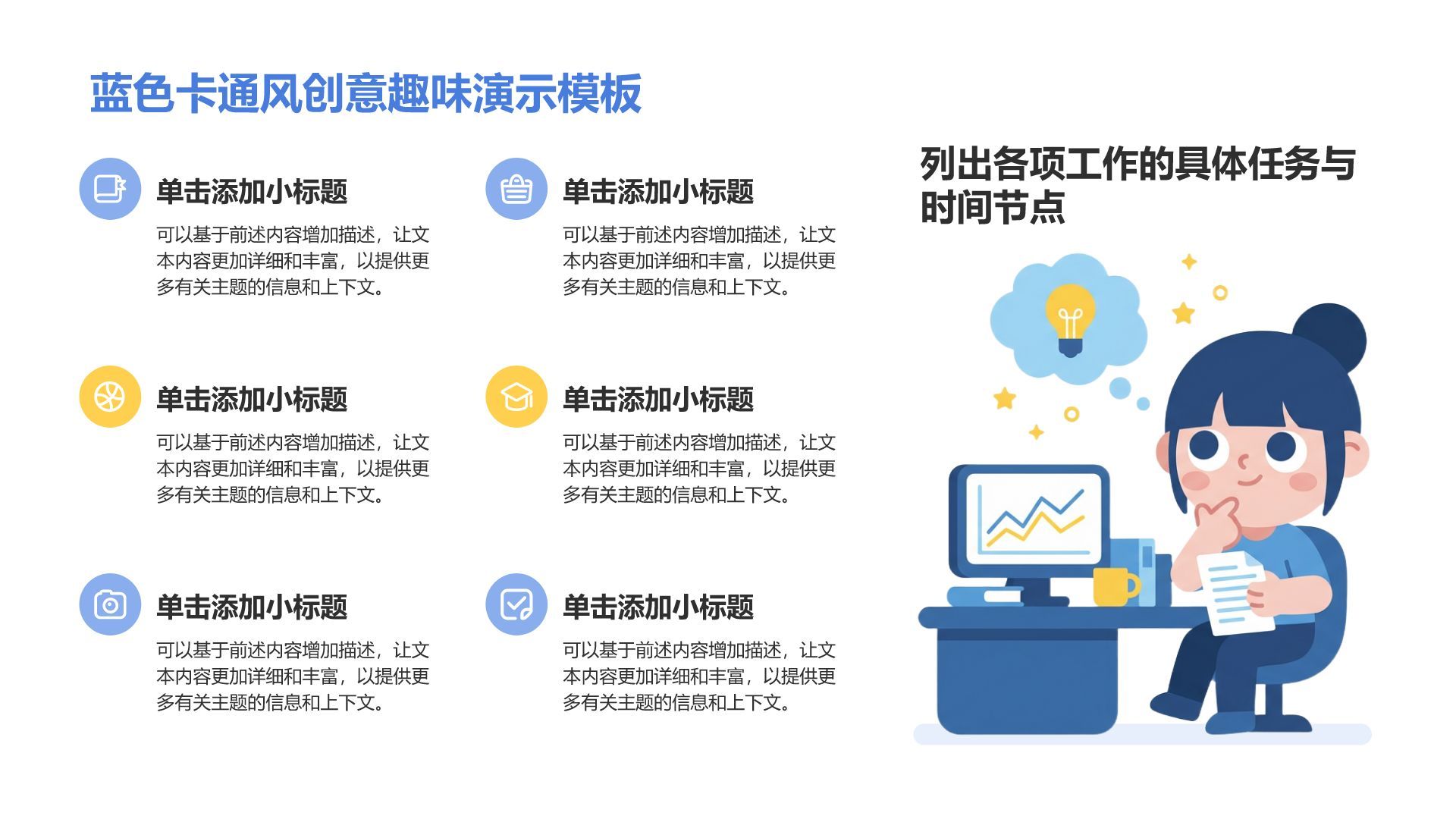 蓝色卡通风创意趣味演示模板

单击添加小标题

可以基于前述内容增加描述，让文本内容更加详细和丰富，以提供更多有关主题的信息和上下文。

单击添加小标题

可以基于前述内容增加描述，让文本内容更加详细和丰富，以提供更多有关主题的信息和上下文。

单击添加小标题

可以基于前述内容增加描述，让文本内容更加详细和丰富，以提供更多有关主题的信息和上下文。

单击添加小标题

可以基于前述内容增加描述，让文本内容更加详细和丰富，以提供更多有关主题的信息和上下文。

单击添加小标题

可以基于前述内容增加描述，让文本内容更加详细和丰富，以提供更多有关主题的信息和上下文。

单击添加小标题

可以基于前述内容增加描述，让文本内容更加详细和丰富，以提供更多有关主题的信息和上下文。

列出各项工作的具体任务与时间节点